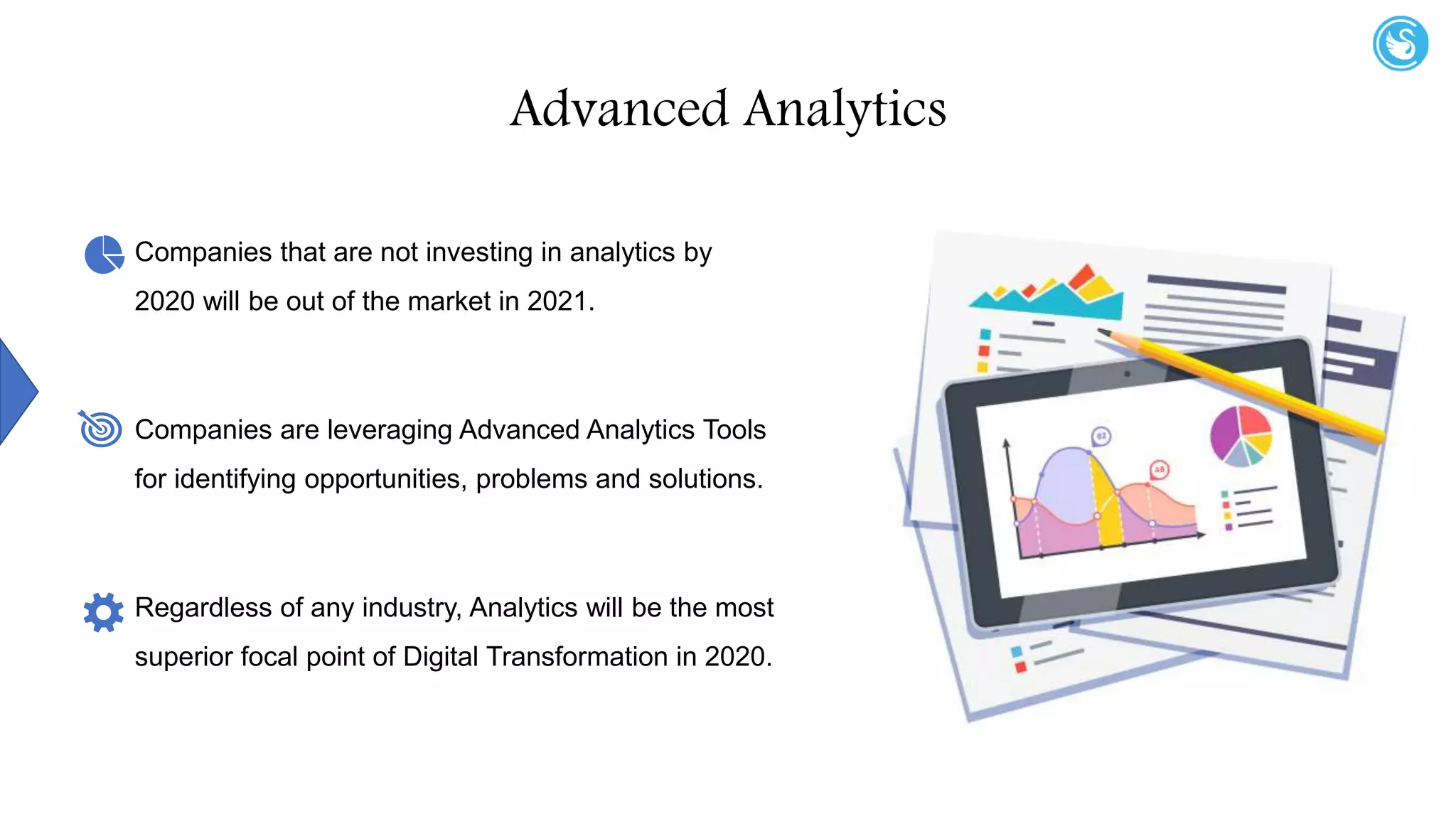 Advanced Analytics

Companies that are not investing in analytics by 2020 will be out of the market in 2021.

Companies are leveraging Advanced Analytics Tools for identifying opportunities, problems and solutions.

Regardless of any industry, Analytics will be the most superior focal point of Digital Transformation in 2020.

62

48